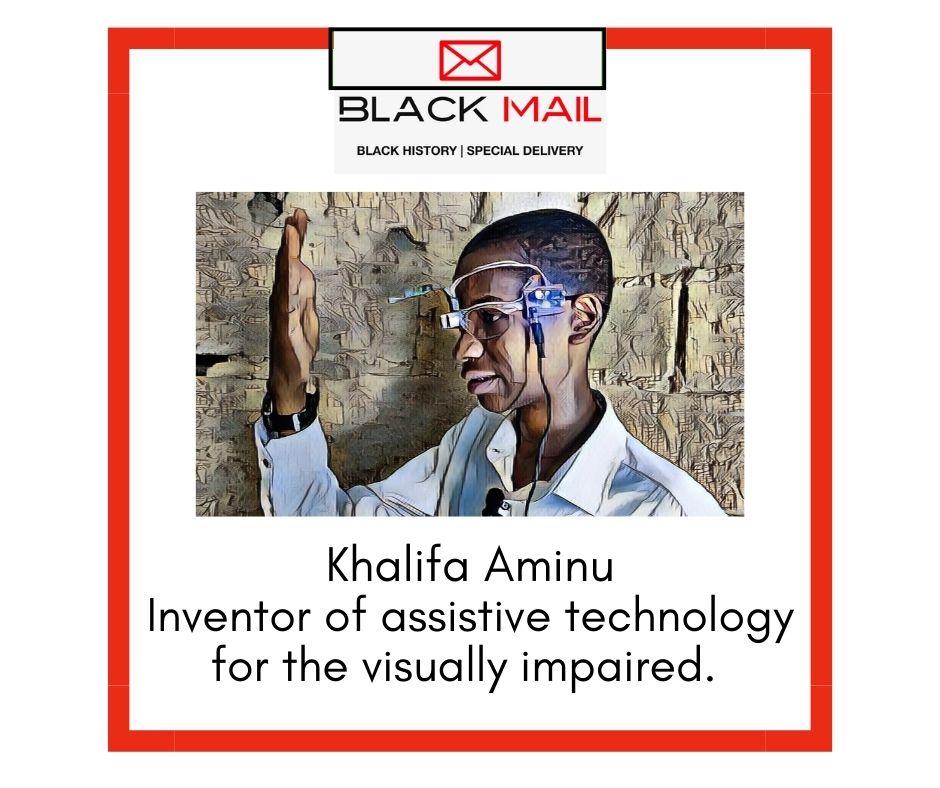 BLACK MAIL

BLACK HISTORY | SPECIAL DELIVERY

Khalifa Aminu
Inventor of assistive technology for the visually impaired.